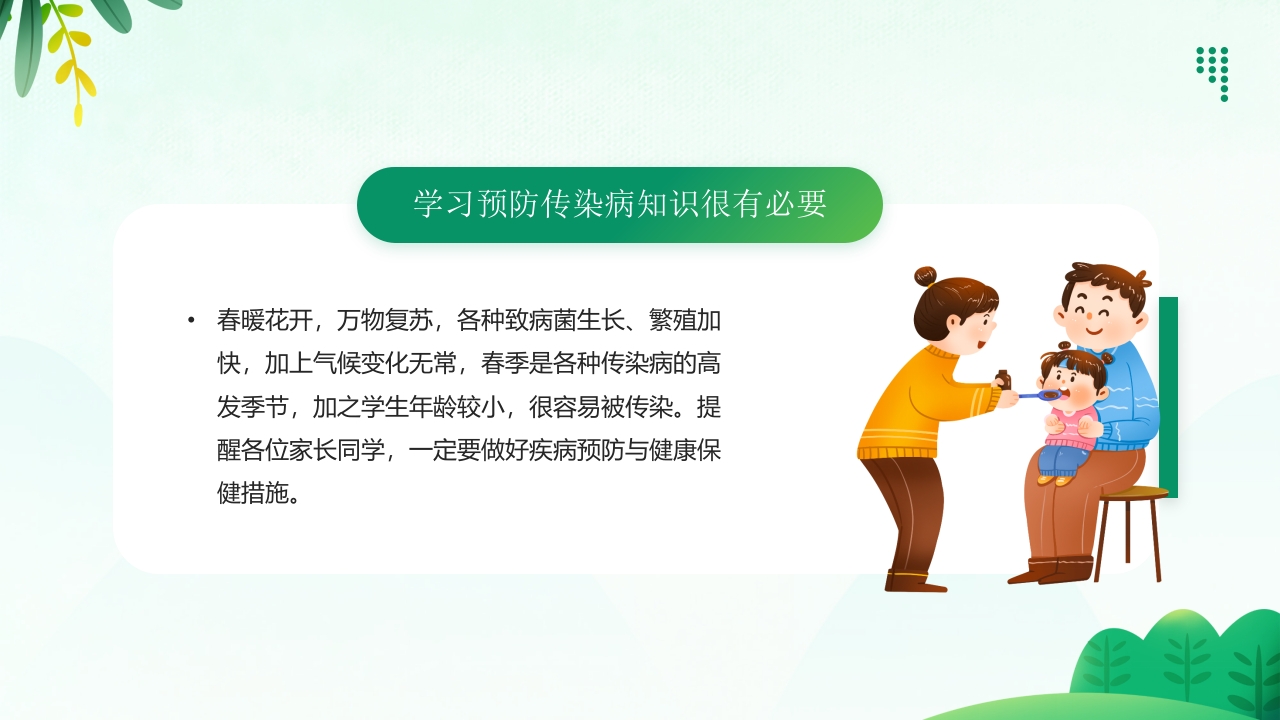 学习预防传染病知识很有必要

• 春暖花开，万物复苏，各种致病菌生长、繁殖加快，加上气候变化无常，春季是各种传染病的高发季节，加之学生年龄较小，很容易被传染。提醒各位家长同学，一定要做好疾病预防与健康保健措施。